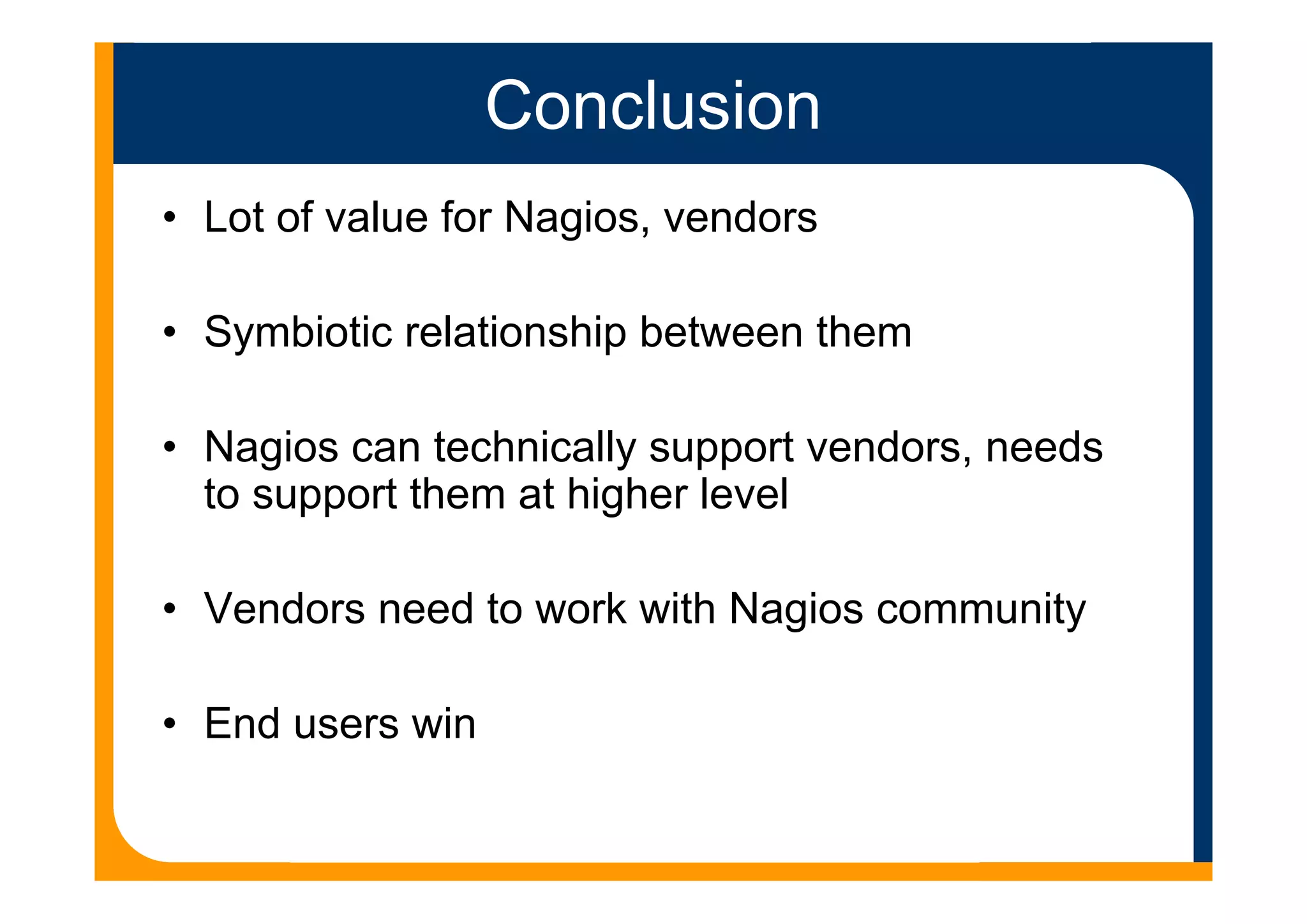 Conclusion

• Lot of value for Nagios, vendors

• Symbiotic relationship between them

• Nagios can technically support vendors, needs to support them at higher level

• Vendors need to work with Nagios community

• End users win